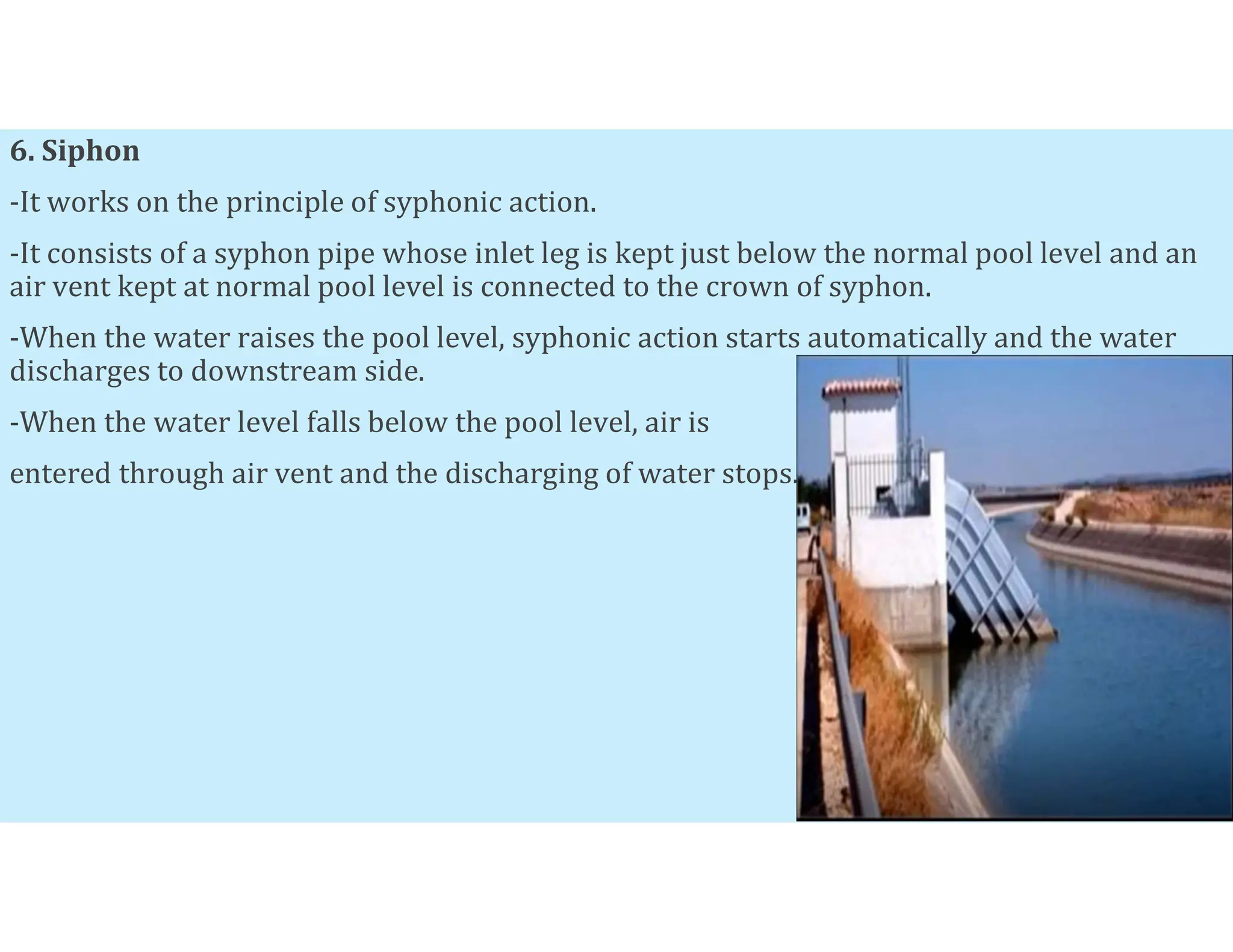 6. Siphon

-It works on the principle of syphonic action.

-It consists of a syphon pipe whose inlet leg is kept just below the normal pool level and an air vent kept at normal pool level is connected to the crown of syphon.

-When the water raises the pool level, syphonic action starts automatically and the water discharges to downstream side.

-When the water level falls below the pool level, air is

entered through air vent and the discharging of water stops.